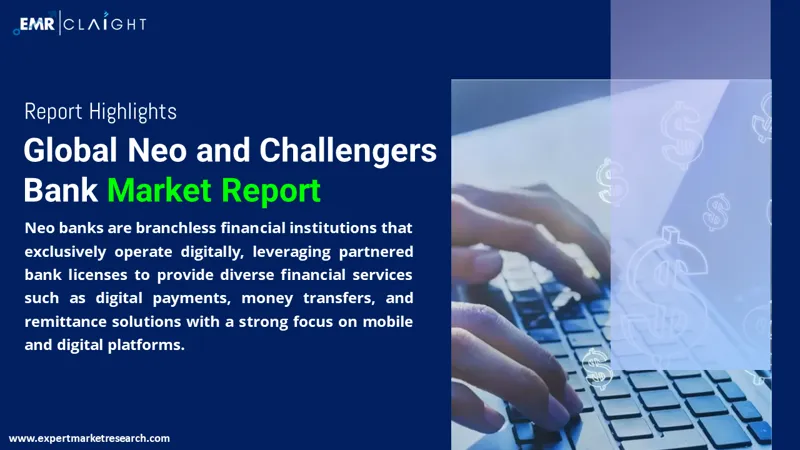 EMR | CLAIGHT

Report Highlights

Global Neo and Challengers Bank Market Report

Neo banks are branchless financial institutions that exclusively operate digitally, leveraging partnered bank licenses to provide diverse financial services such as digital payments, money transfers, and remittance solutions with a strong focus on mobile and digital platforms.

www.expertmarketresearch.com